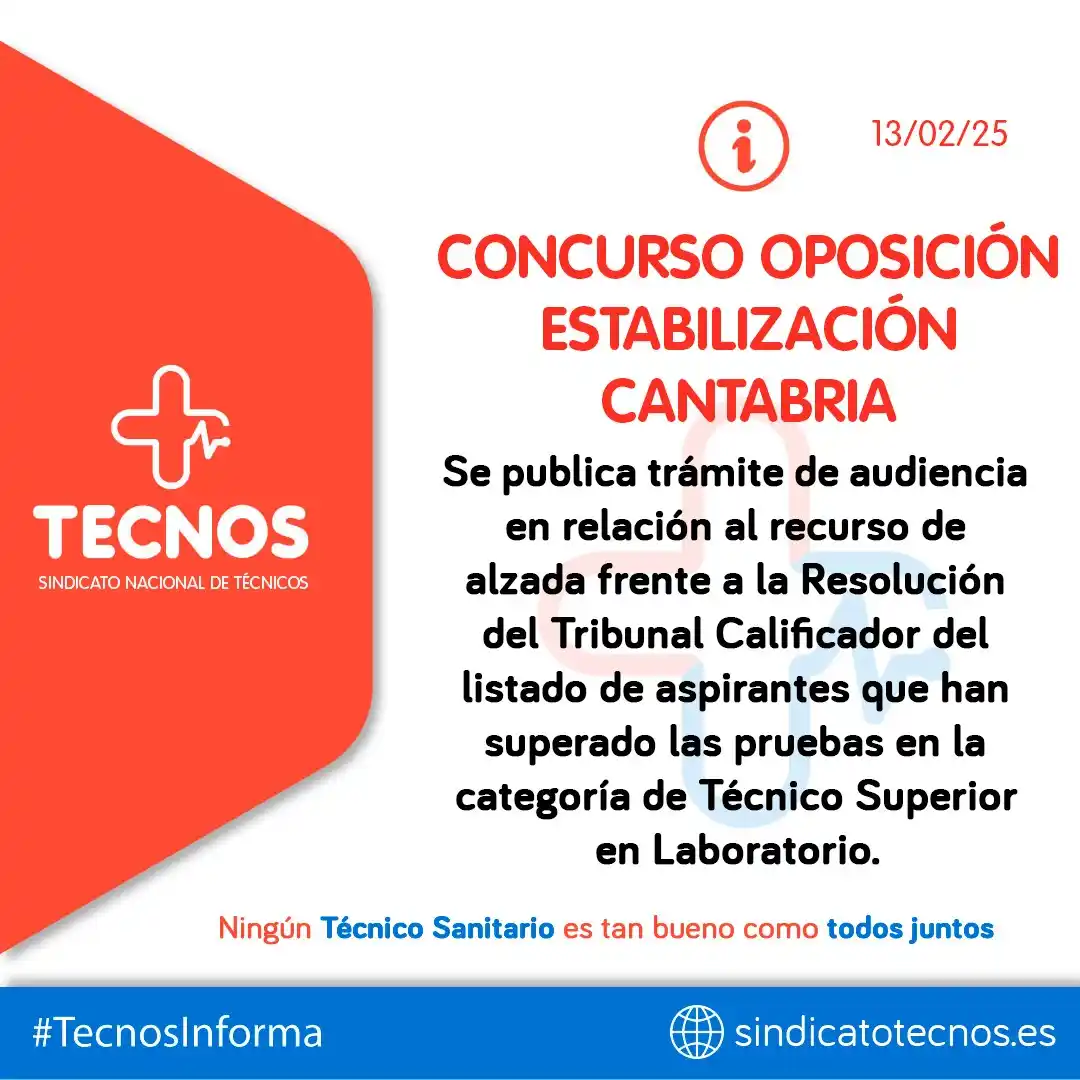 TECNOS
SINDICATO NACIONAL DE TÉCNICOS

13/02/25

CONCURSO OPOSICIÓN ESTABILIZACIÓN CANTABRIA

Se publica trámite de audiencia en relación al recurso de alzada frente a la Resolución del Tribunal Calificador del listado de aspirantes que han superado las pruebas en la categoría de Técnico Superior en Laboratorio.

Ningún Técnico Sanitario es tan bueno como todos juntos

#TecnosInforma

sindicatotecnos.es